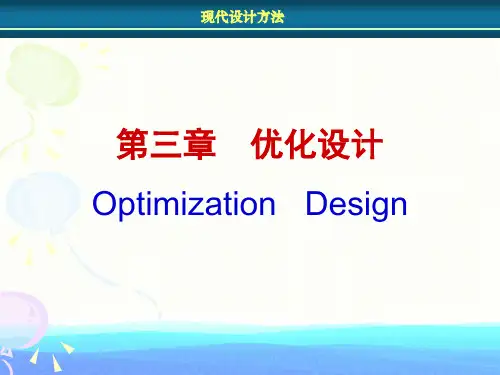 现代设计方法

第三章　优化设计

Optimization　Design